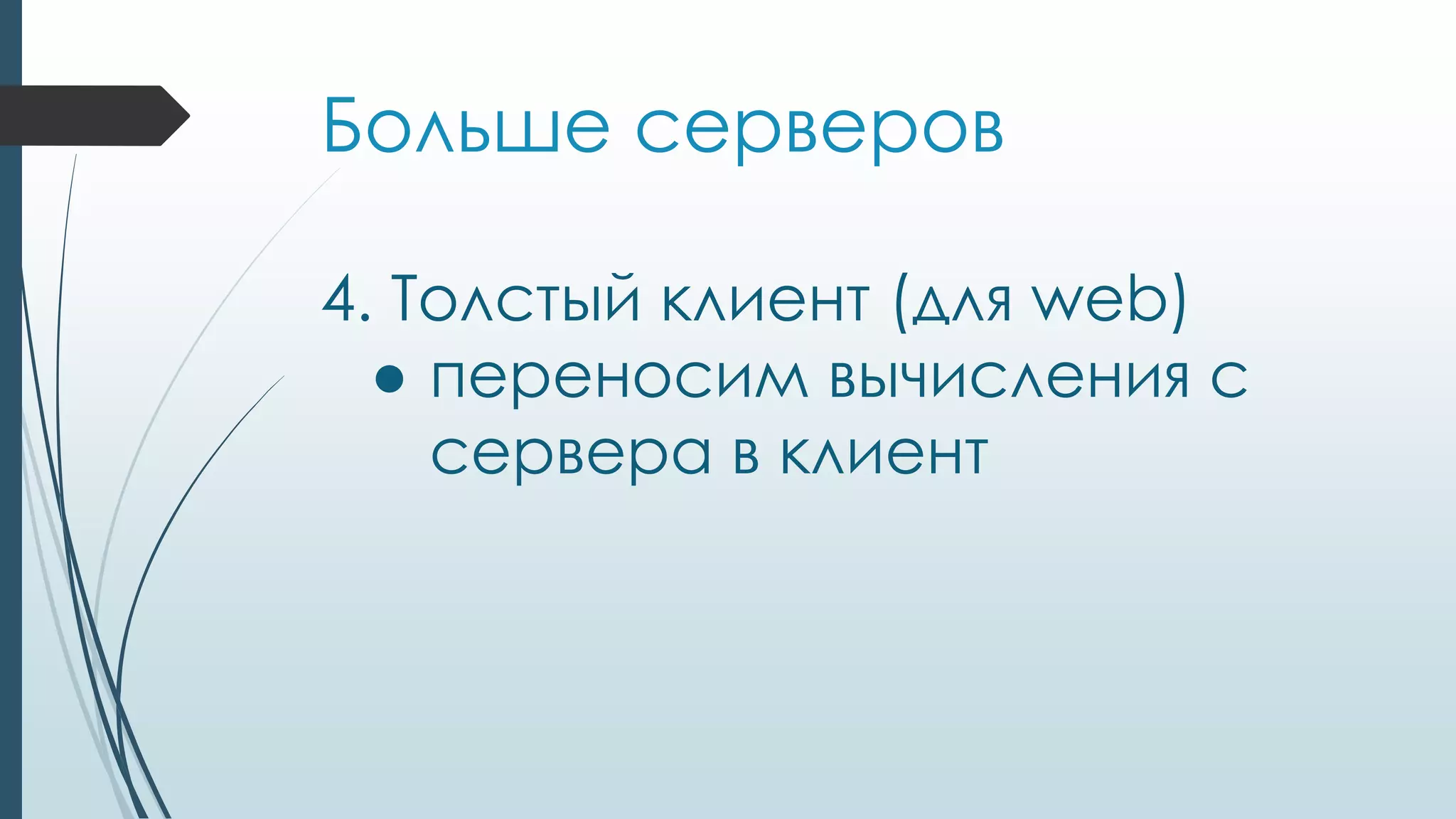 Больше серверов

4. Толстый клиент (для web)

● переносим вычисления с сервера в клиент